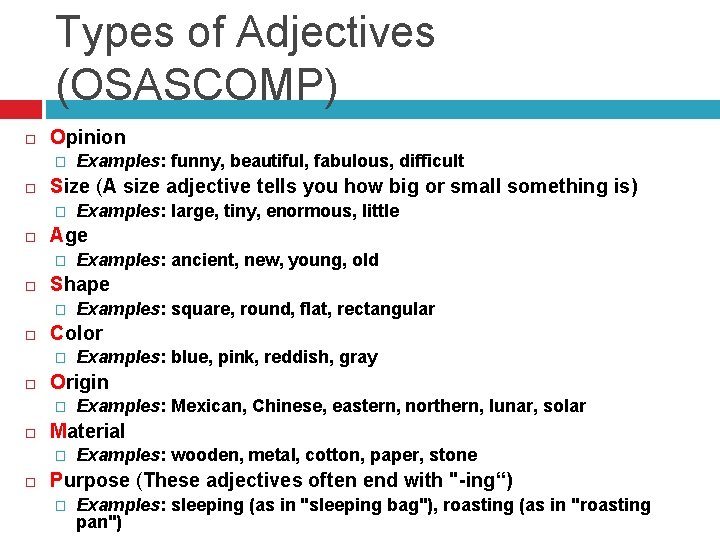 Types of Adjectives (OSASCOMP)

Opinion
Examples: funny, beautiful, fabulous, difficult
Size (A size adjective tells you how big or small something is)
Examples: large, tiny, enormous, little
Age
Examples: ancient, new, young, old
Shape
Examples: square, round, flat, rectangular
Color
Examples: blue, pink, reddish, gray
Origin
Examples: Mexican, Chinese, eastern, northern, lunar, solar
Material
Examples: wooden, metal, cotton, paper, stone
Purpose (These adjectives often end with "-ing“)
Examples: sleeping (as in "sleeping bag"), roasting (as in "roasting pan")